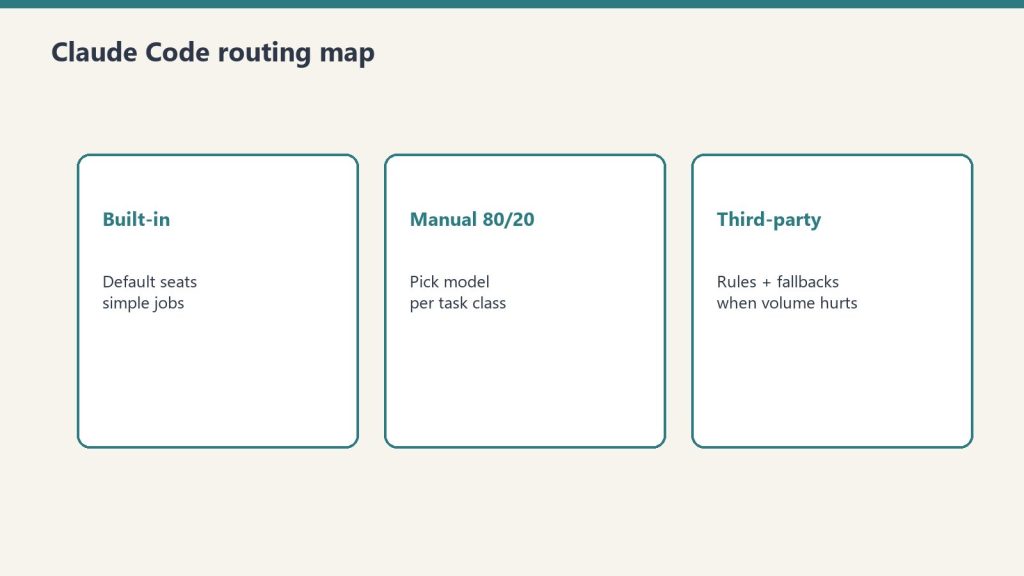 Claude Code routing map

Built-in

Default seats
simple jobs

Manual 80/20

Pick model
per task class

Third-party

Rules + fallbacks
when volume hurts